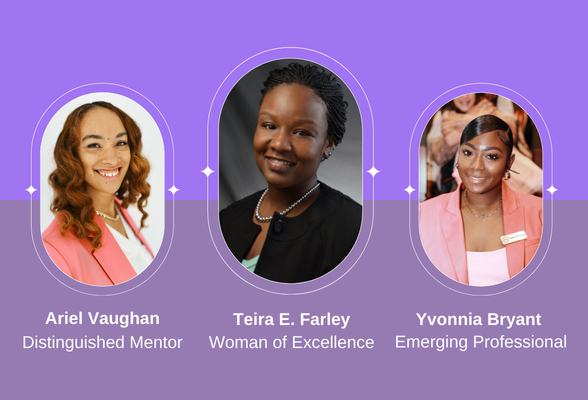 Ariel Vaughan
Distinguished Mentor

Teira E. Farley
Woman of Excellence

Yvonnia Bryant
Emerging Professional